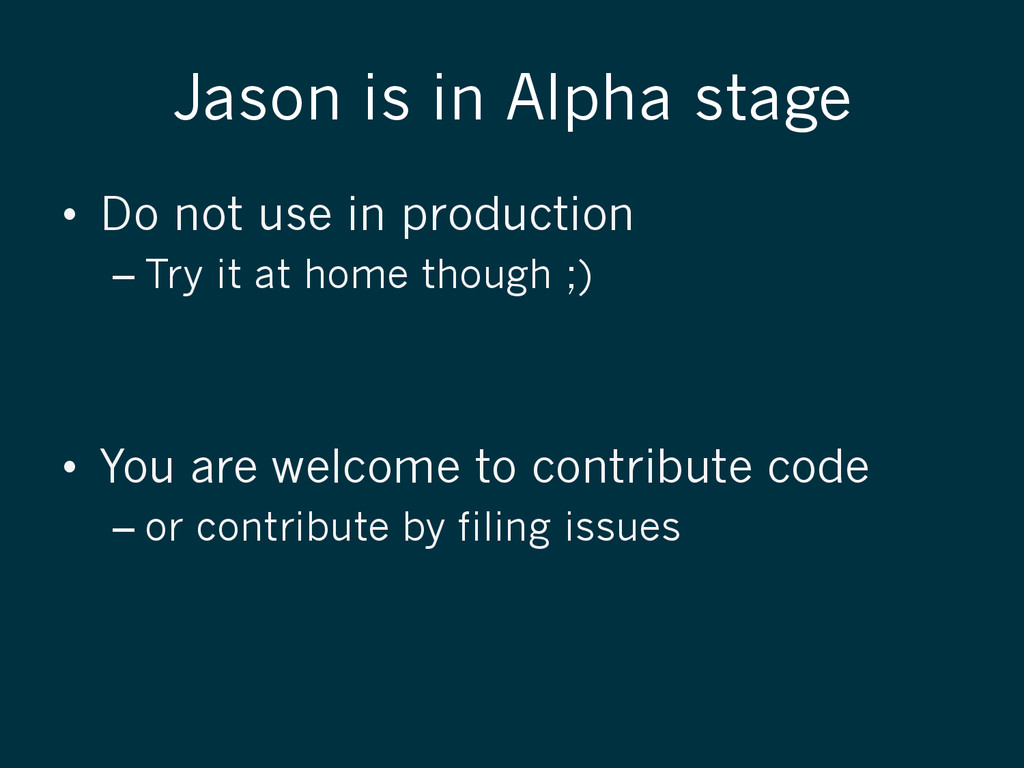 Jason is in Alpha stage

• Do not use in production
– Try it at home though ;)

• You are welcome to contribute code
– or contribute by filing issues